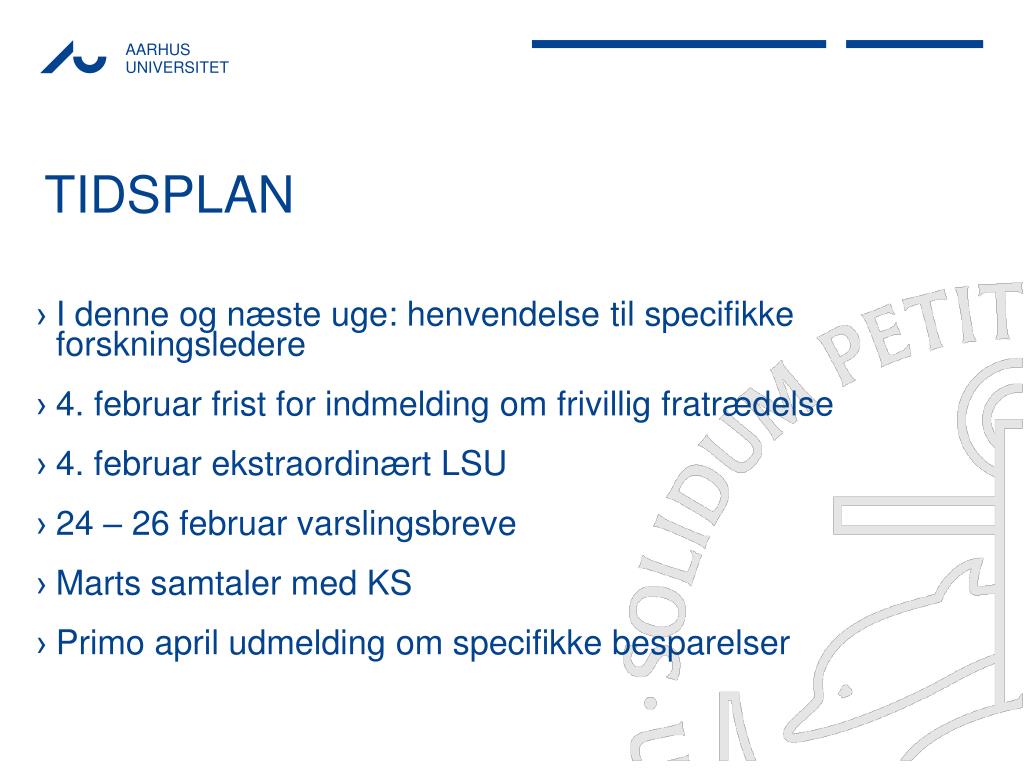 AARHUS UNIVERSITET

TIDSPLAN

› I denne og næste uge: henvendelse til specifikke forskningsledere

› 4. februar frist for indmelding om frivillig fratrædelse

› 4. februar ekstraordinært LSU

› 24 – 26 februar varslingsbreve

› Marts samtaler med KS

› Primo april udmelding om specifikke besparelser

SOLIDUM PETIT